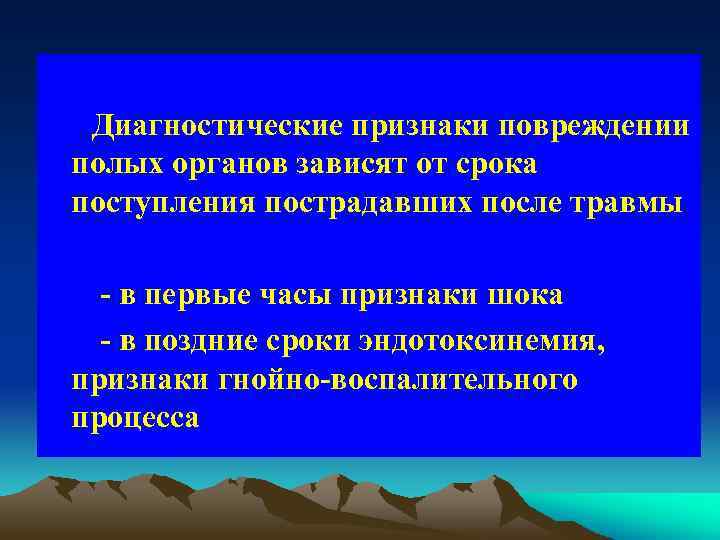 Диагностические признаки повреждении полых органов зависят от срока поступления пострадавших после травмы

- в первые часы признаки шока

- в поздние сроки эндотоксинемия, признаки гнойно-воспалительного процесса